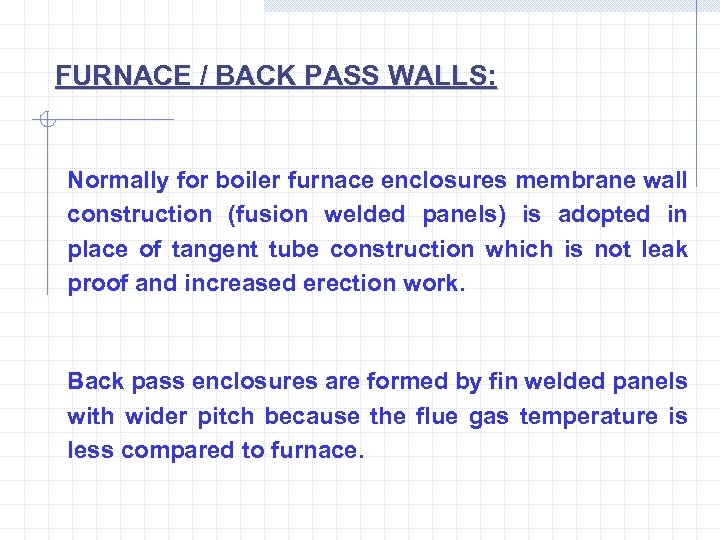 FURNACE / BACK PASS WALLS:

Normally for boiler furnace enclosures membrane wall construction (fusion welded panels) is adopted in place of tangent tube construction which is not leak proof and increased erection work.

Back pass enclosures are formed by fin welded panels with wider pitch because the flue gas temperature is less compared to furnace.